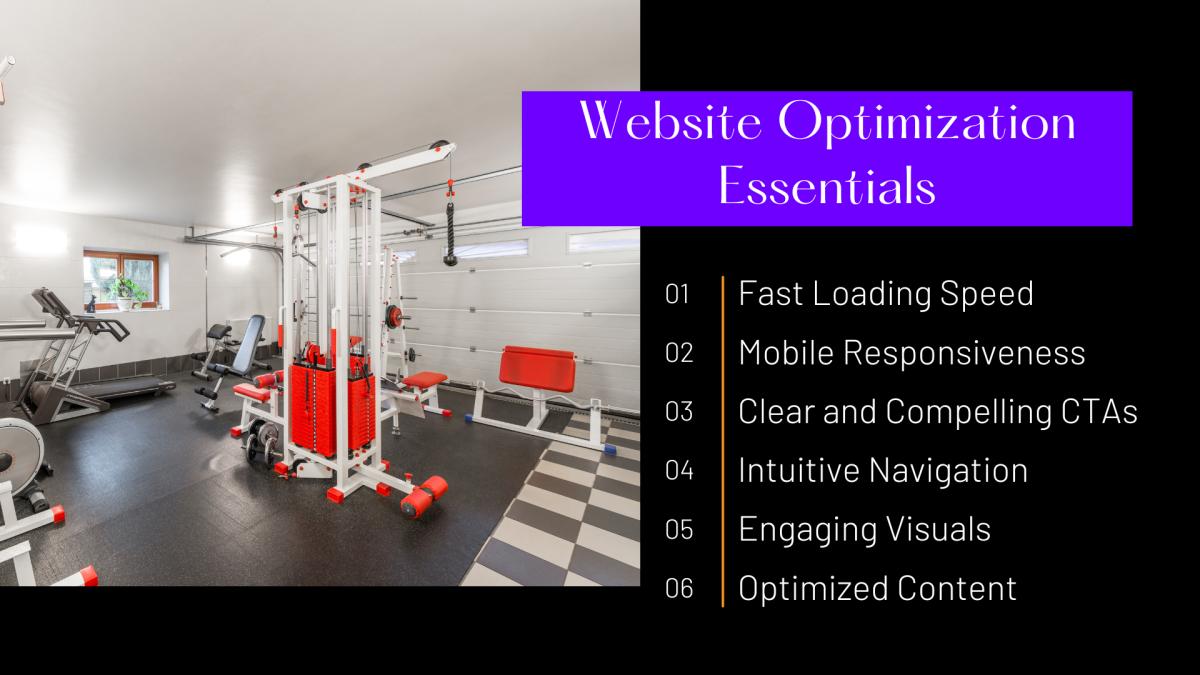 Website Optimization Essentials

01 Fast Loading Speed
02 Mobile Responsiveness
03 Clear and Compelling CTAs
04 Intuitive Navigation
05 Engaging Visuals
06 Optimized Content